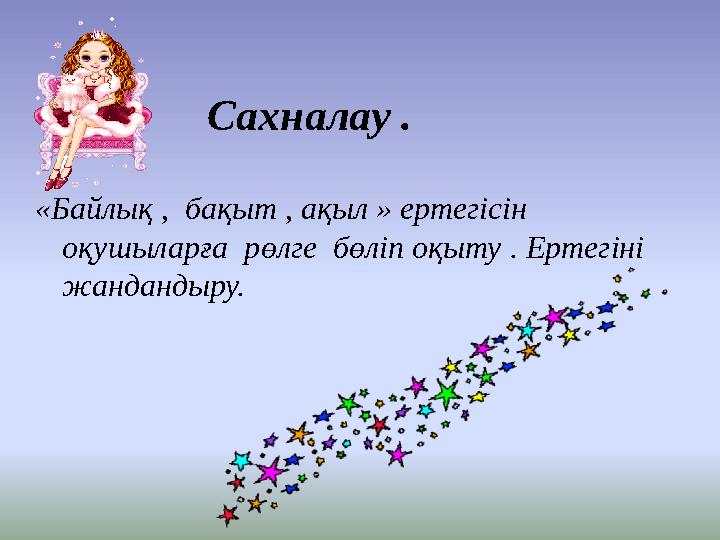 Сахналау .

«Байлық , бақыт , ақыл » ертегісін оқушыларға рөлге бөліп оқыту . Ертегіні жандандыру.